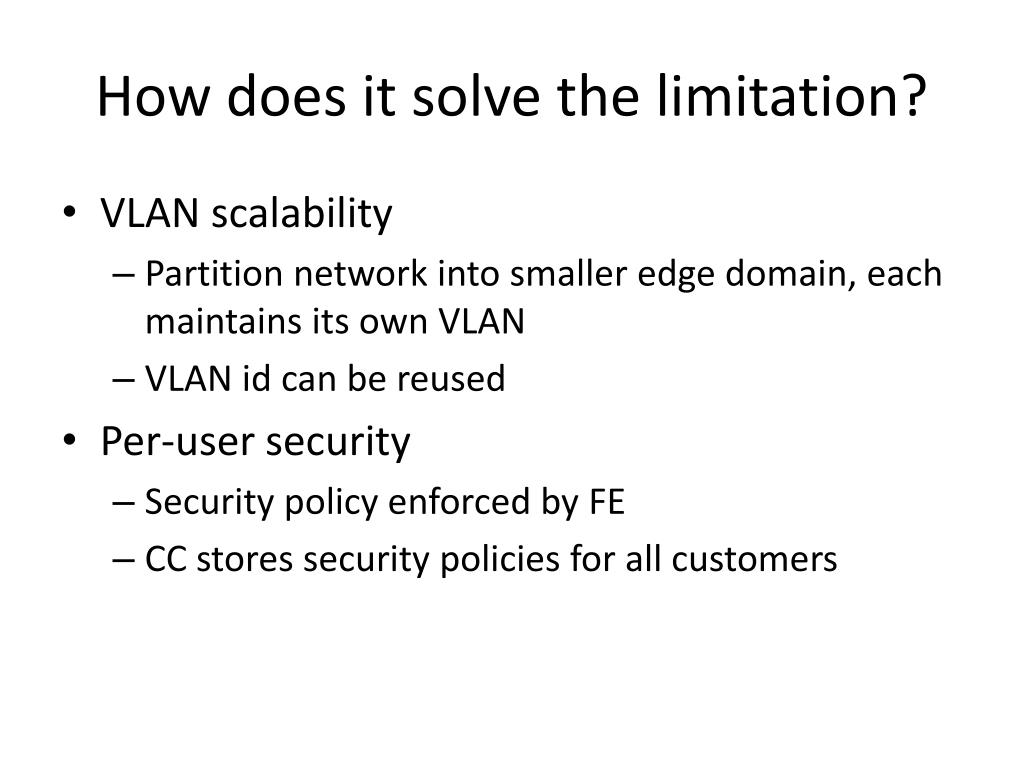 How does it solve the limitation?

• VLAN scalability
  – Partition network into smaller edge domain, each maintains its own VLAN
  – VLAN id can be reused
• Per-user security
  – Security policy enforced by FE
  – CC stores security policies for all customers